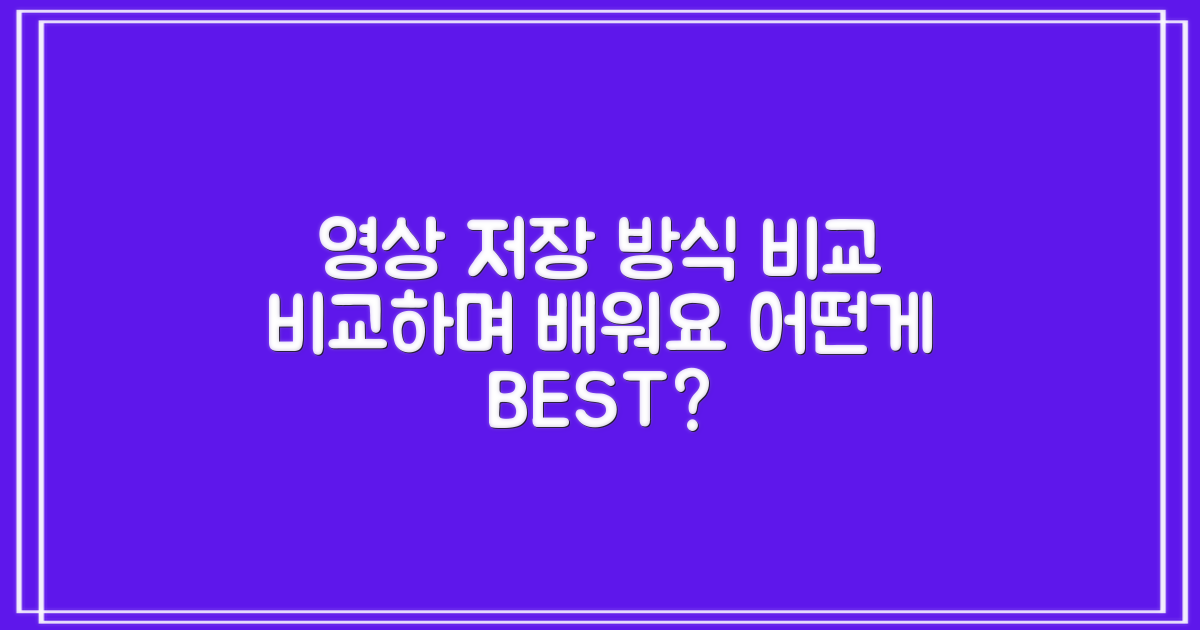 영상 저장 방식 비교 비교하며 배워요 어떤게 BEST?